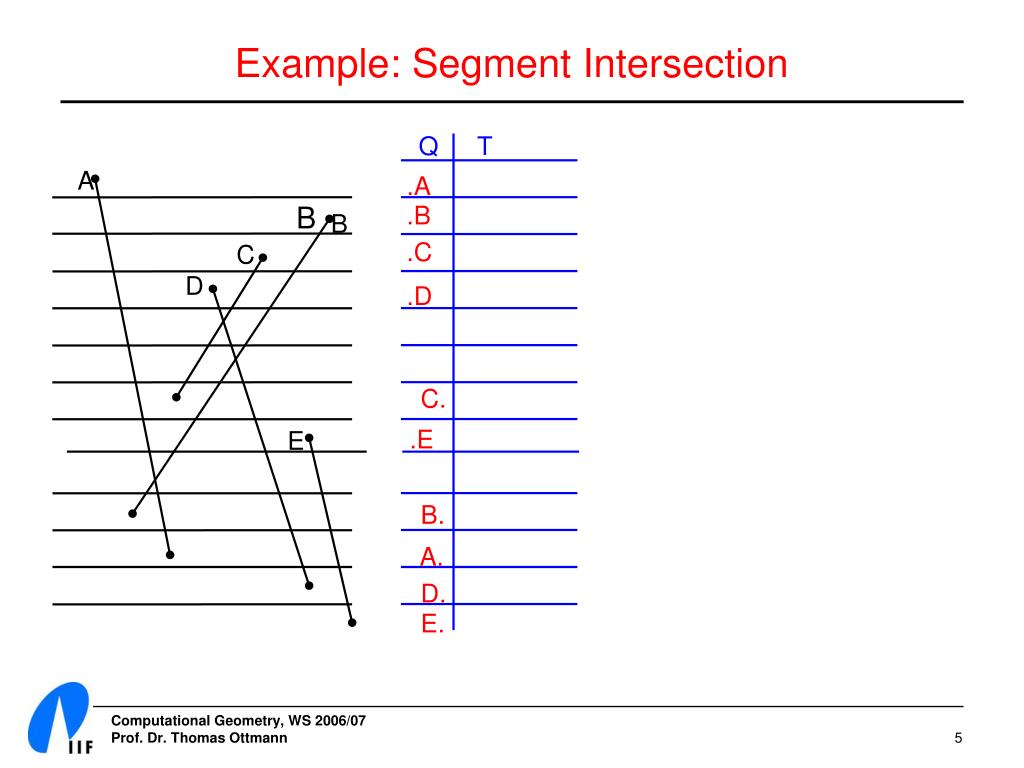 Example: Segment Intersection

A
B B
C
D
E

| Q | T |
|---|---|
| .A | |
| .B | |
| .C | |
| .D | |
| | |
| C. | |
| .E | |
| | |
| B. | |
| A. | |
| D. | |
| E. | |

IIF

Computational Geometry, WS 2006/07
Prof. Dr. Thomas Ottmann

5